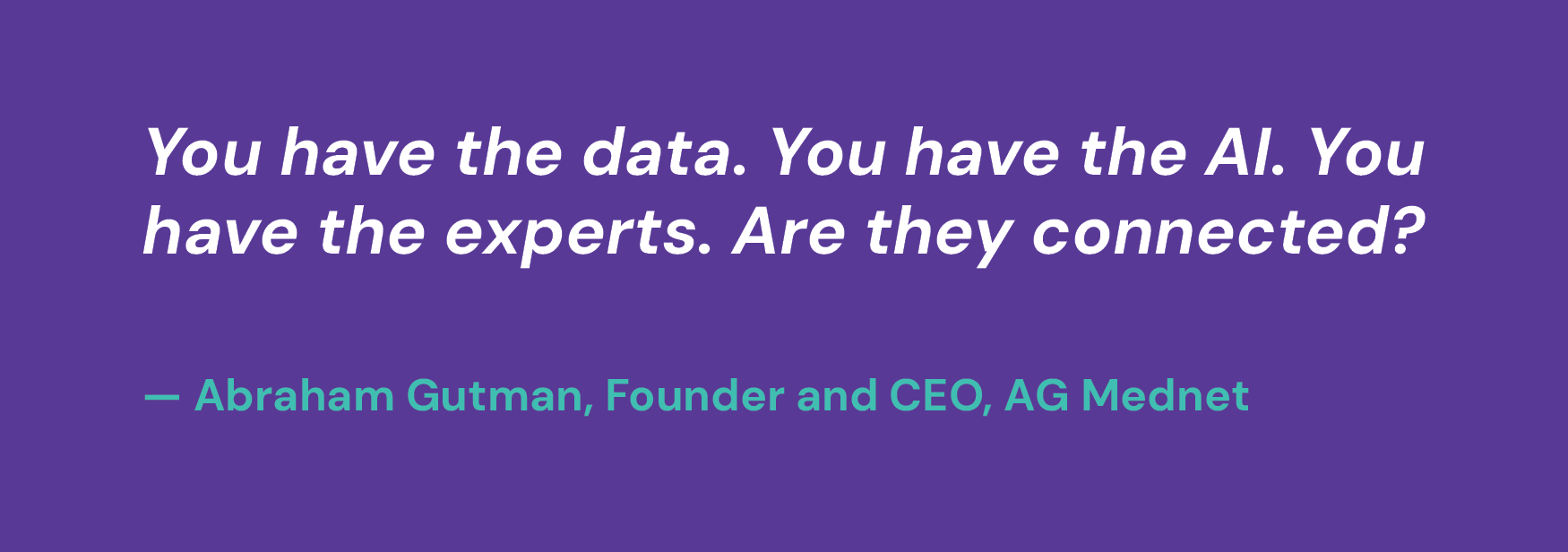 You have the data. You have the AI. You have the experts. Are they connected?

— Abraham Gutman, Founder and CEO, AG Mednet